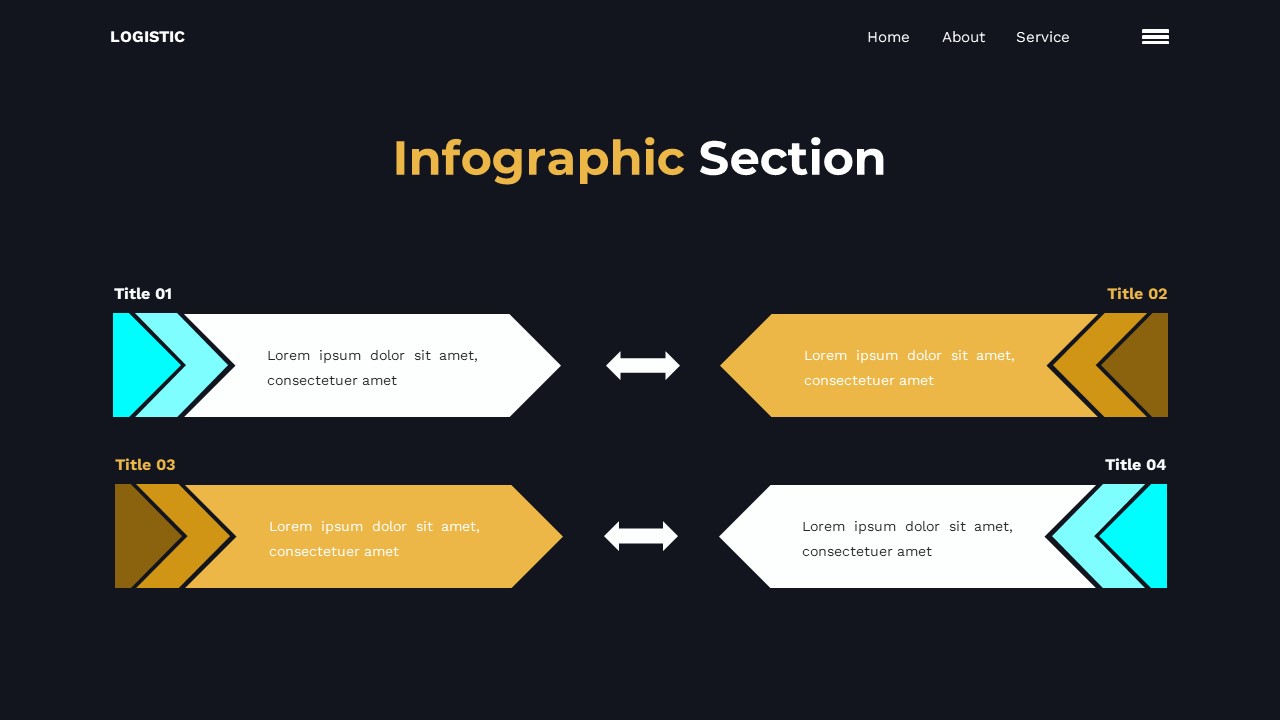 LOGISTIC

Home About Service

Infographic Section

Title 01

Lorem ipsum dolor sit amet, consectetuer amet

Title 02

Lorem ipsum dolor sit amet, consectetuer amet

Title 03

Lorem ipsum dolor sit amet, consectetuer amet

Title 04

Lorem ipsum dolor sit amet, consectetuer amet